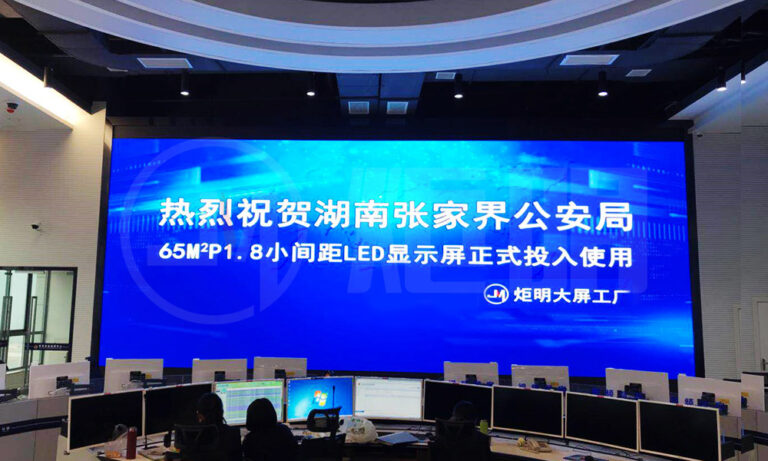 热烈祝贺湖南张家界公安局
65M²P1.8小间距LED显示屏正式投入使用

JM 炬明大屏工厂